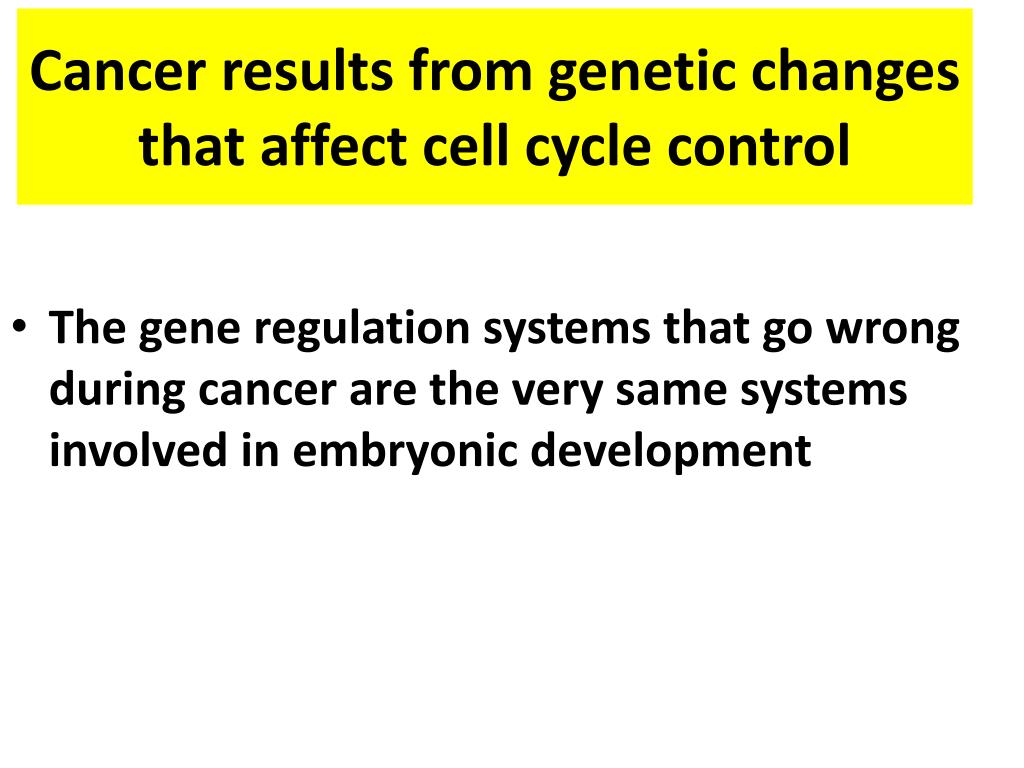 Cancer results from genetic changes that affect cell cycle control

• The gene regulation systems that go wrong during cancer are the very same systems involved in embryonic development